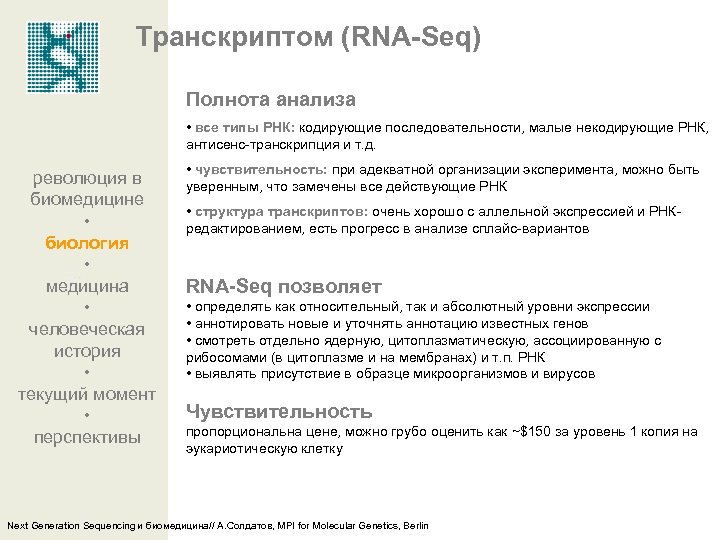 Транскриптом (RNA-Seq)

революция в биомедицине
•
биология
•
медицина
•
человеческая история
•
текущий момент
•
перспективы

Полнота анализа

• все типы РНК: кодирующие последовательности, малые некодирующие РНК, антисенс-транскрипция и т.д.

• чувствительность: при адекватной организации эксперимента, можно быть уверенным, что замечены все действующие РНК

• структура транскриптов: очень хорошо с аллельной экспрессией и РНК-редактированием, есть прогресс в анализе сплайс-вариантов

RNA-Seq позволяет
• определять как относительный, так и абсолютный уровни экспрессии
• аннотировать новые и уточнять аннотацию известных генов
• смотреть отдельно ядерную, цитоплазматическую, ассоциированную с рибосомами (в цитоплазме и на мембранах) и т.п. РНК
• выявлять присутствие в образце микроорганизмов и вирусов

Чувствительность
пропорциональна цене, можно грубо оценить как ~$150 за уровень 1 копия на эукариотическую клетку

Next Generation Sequencing и биомедицина// А.Солдатов, MPI for Molecular Genetics, Berlin